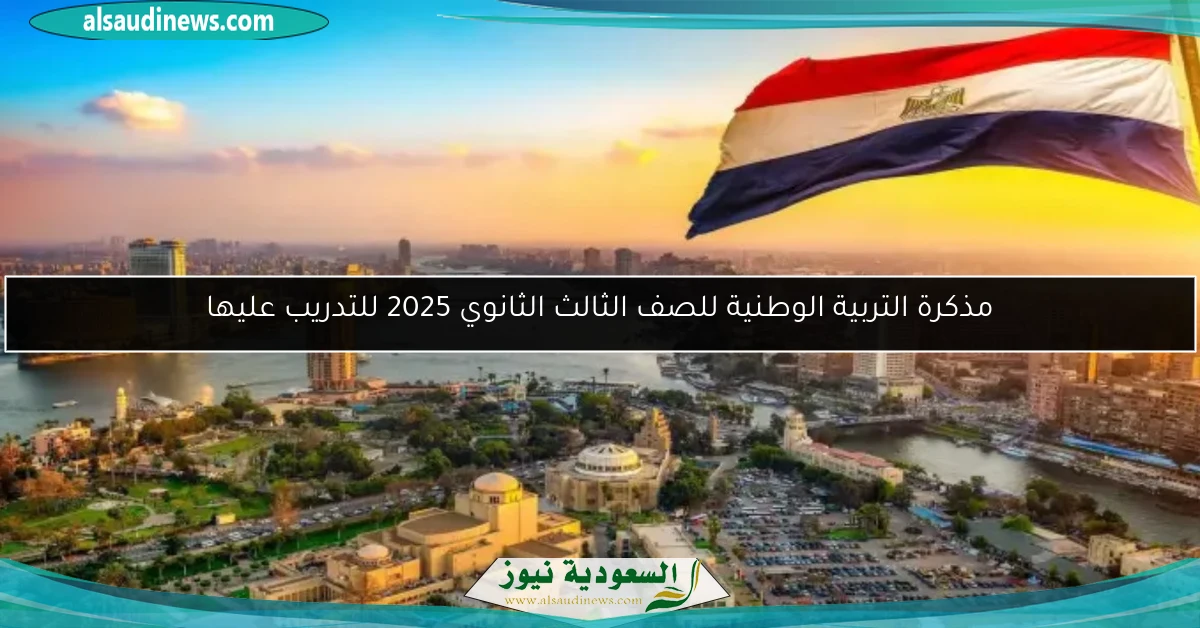 alsaudinews.com

مذكرة التربية الوطنية للصف الثالث الثانوي 2025 للتدريب عليها

السعودية نيوز
www.alsaudinews.com